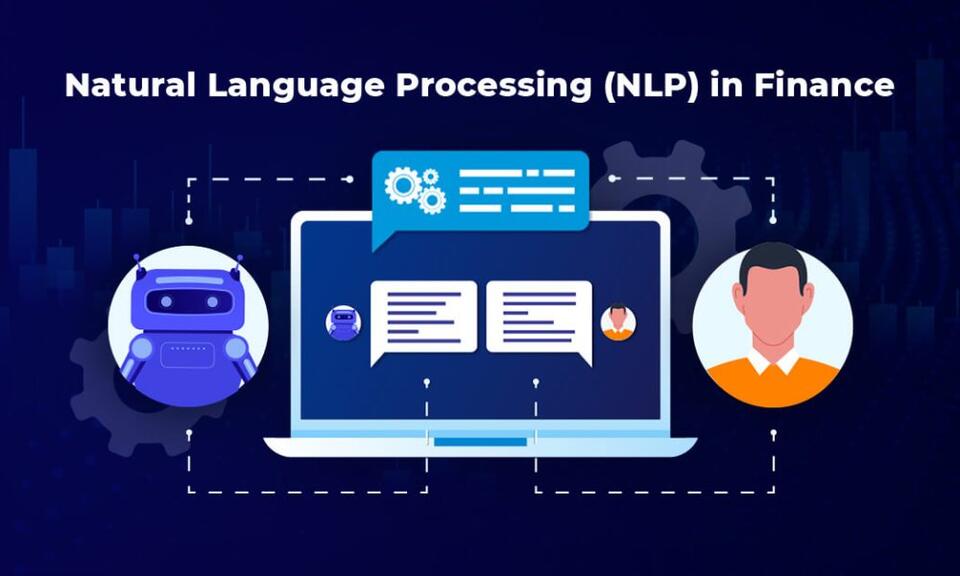 Natural Language Processing (NLP) in Finance